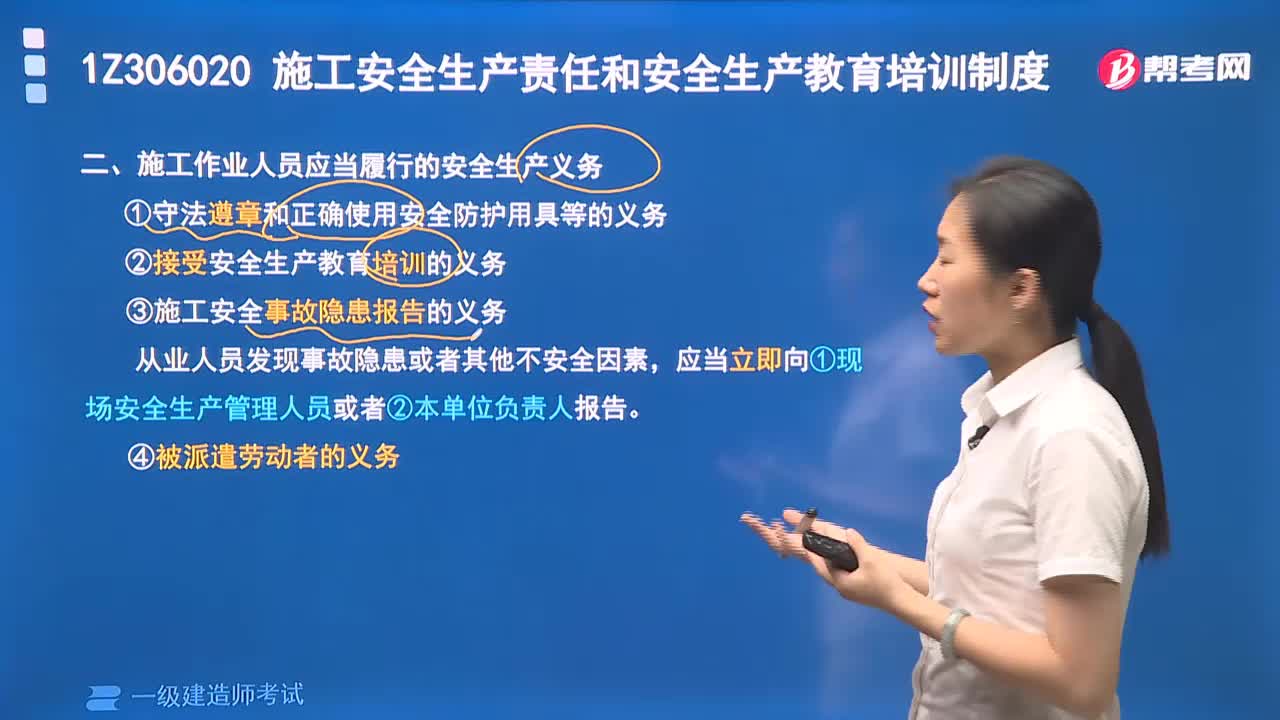 1Z306020 施工安全生产责任和安全生产教育培训制度

帮考网

二、施工作业人员应当履行的安全生产义务

①守法遵章和正确使用安全防护用具等的义务

②接受安全生产教育培训的义务

③施工安全事故隐患报告的义务

从业人员发现事故隐患或者其他不安全因素，应当立即向①现场安全生产管理人员或者②本单位负责人报告。

④被派遣劳动者的义务

一级建造师考试